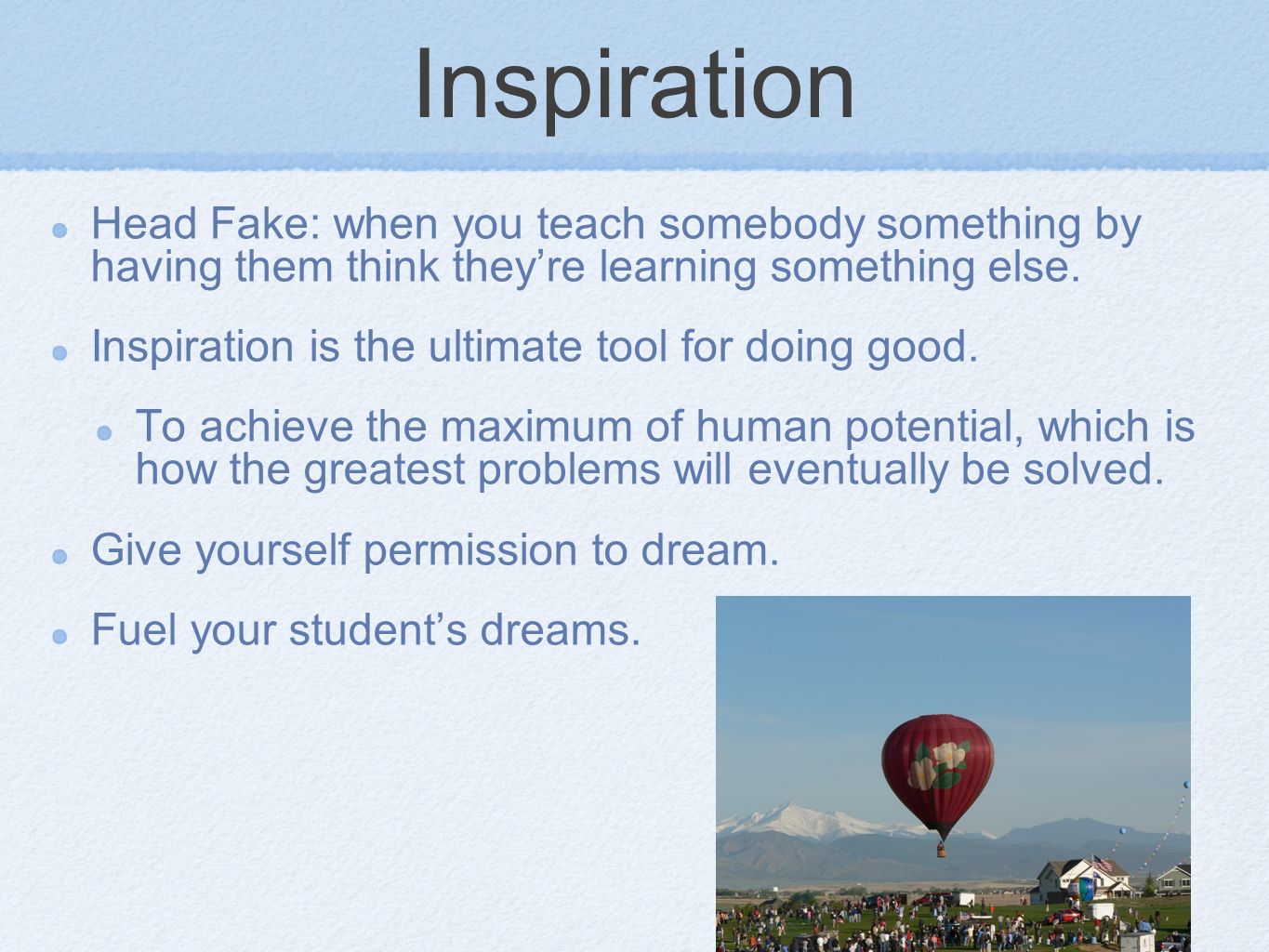 Inspiration

Head Fake: when you teach somebody something by having them think they’re learning something else.

Inspiration is the ultimate tool for doing good.

To achieve the maximum of human potential, which is how the greatest problems will eventually be solved.

Give yourself permission to dream.

Fuel your student’s dreams.